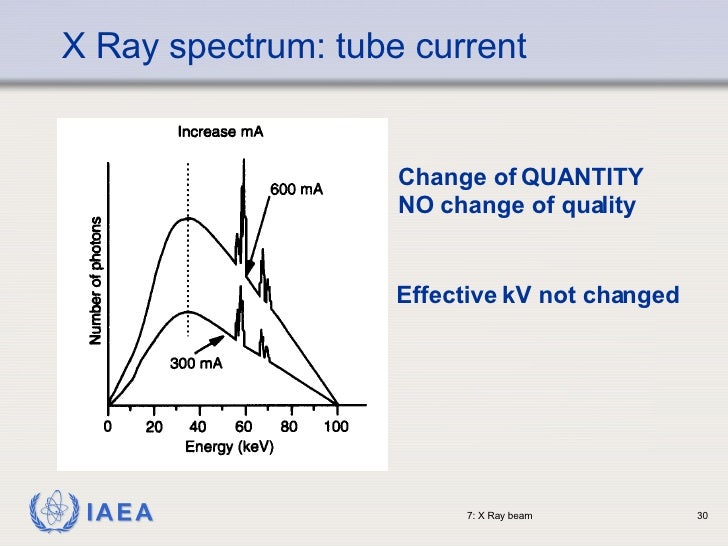 X Ray spectrum: tube current

Increase mA

600 mA

300 mA

Number of photons

0 20 40 60 80 100

Energy (keV)

Change of QUANTITY
NO change of quality

Effective kV not changed

IAEA

7: X Ray beam

30